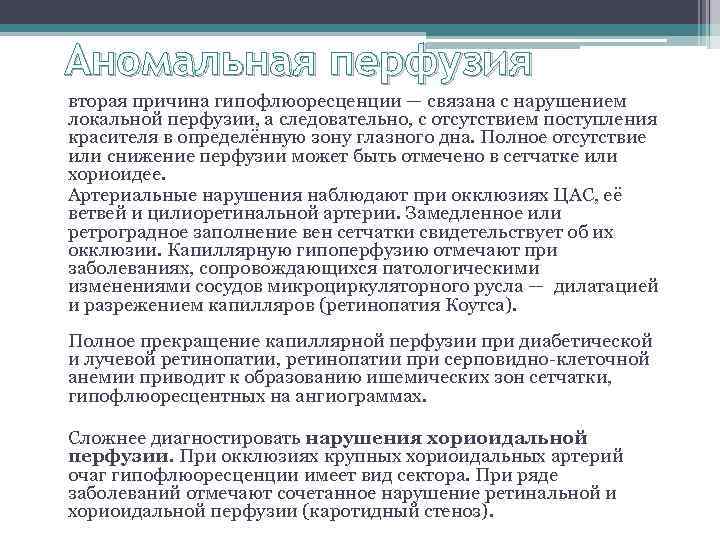 Аномальная перфузия

вторая причина гипофлюоресценции — связана с нарушением локальной перфузии, а следовательно, с отсутствием поступления красителя в определённую зону глазного дна. Полное отсутствие или снижение перфузии может быть отмечено в сетчатке или хориоидее.

Артериальные нарушения наблюдают при окклюзиях ЦАС, её ветвей и цилиоретинальной артерии. Замедленное или ретроградное заполнение вен сетчатки свидетельствует об их окклюзии. Капиллярную гипоперфузию отмечают при заболеваниях, сопровождающихся патологическими изменениями сосудов микроциркуляторного русла — дилатацией и разрежением капилляров (ретинопатия Коутса).

Полное прекращение капиллярной перфузии при диабетической и лучевой ретинопатии, ретинопатии при серповидно-клеточной анемии приводит к образованию ишемических зон сетчатки, гипофлюоресцентных на ангиограммах.

Сложнее диагностировать нарушения хориоидальной перфузии. При окклюзиях крупных хориоидальных артерий очаг гипофлюоресценции имеет вид сектора. При ряде заболеваний отмечают сочетанное нарушение ретинальной и хориоидальной перфузии (каротидный стеноз).